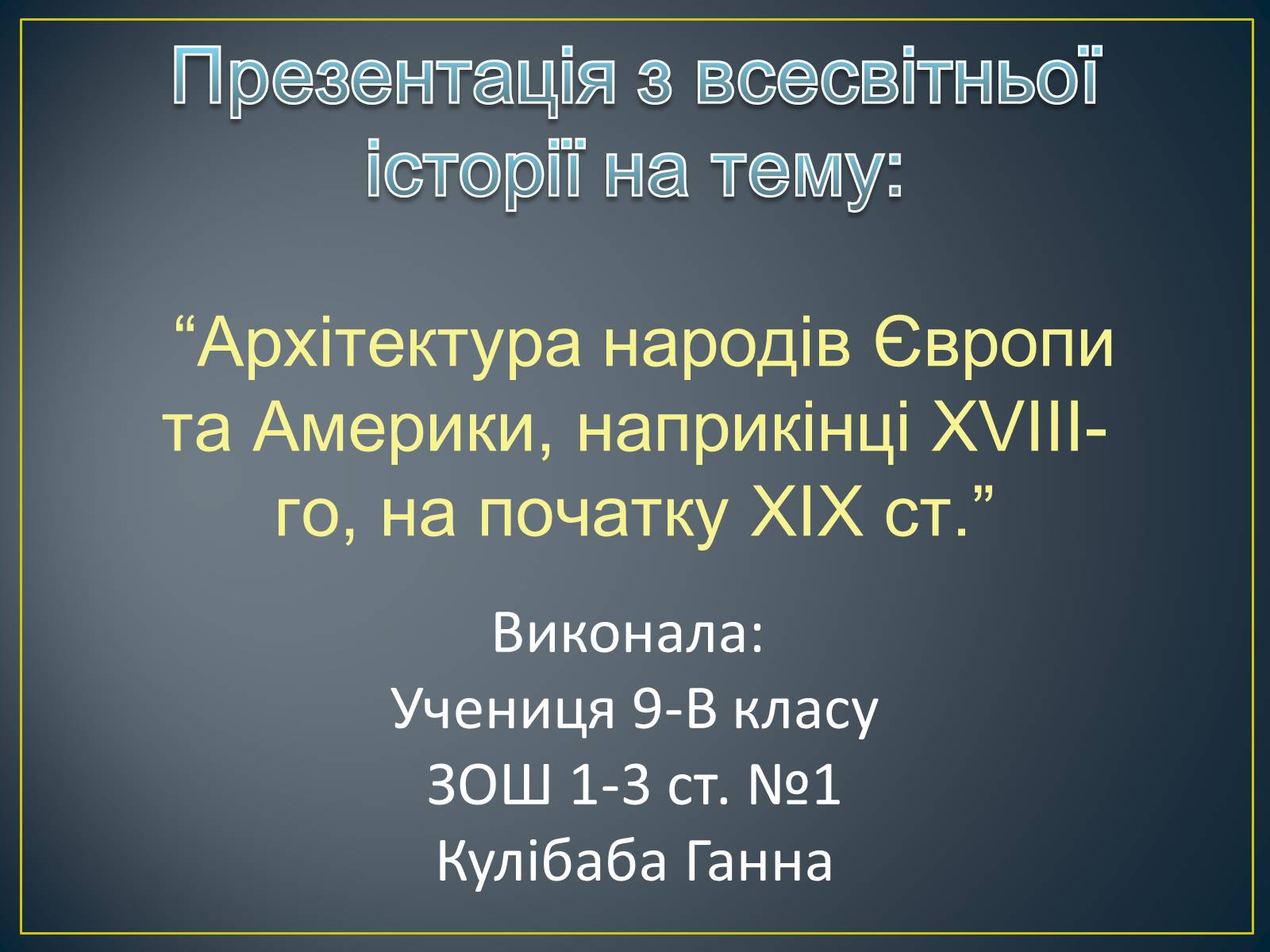 Презентація з всесвітньої історії на тему:

“Архітектура народів Європи та Америки, наприкінці XVIII-го, на початку XIX ст.”

Виконала:
Учениця 9-В класу
ЗОШ 1-3 ст. №1
Кулібаба Ганна